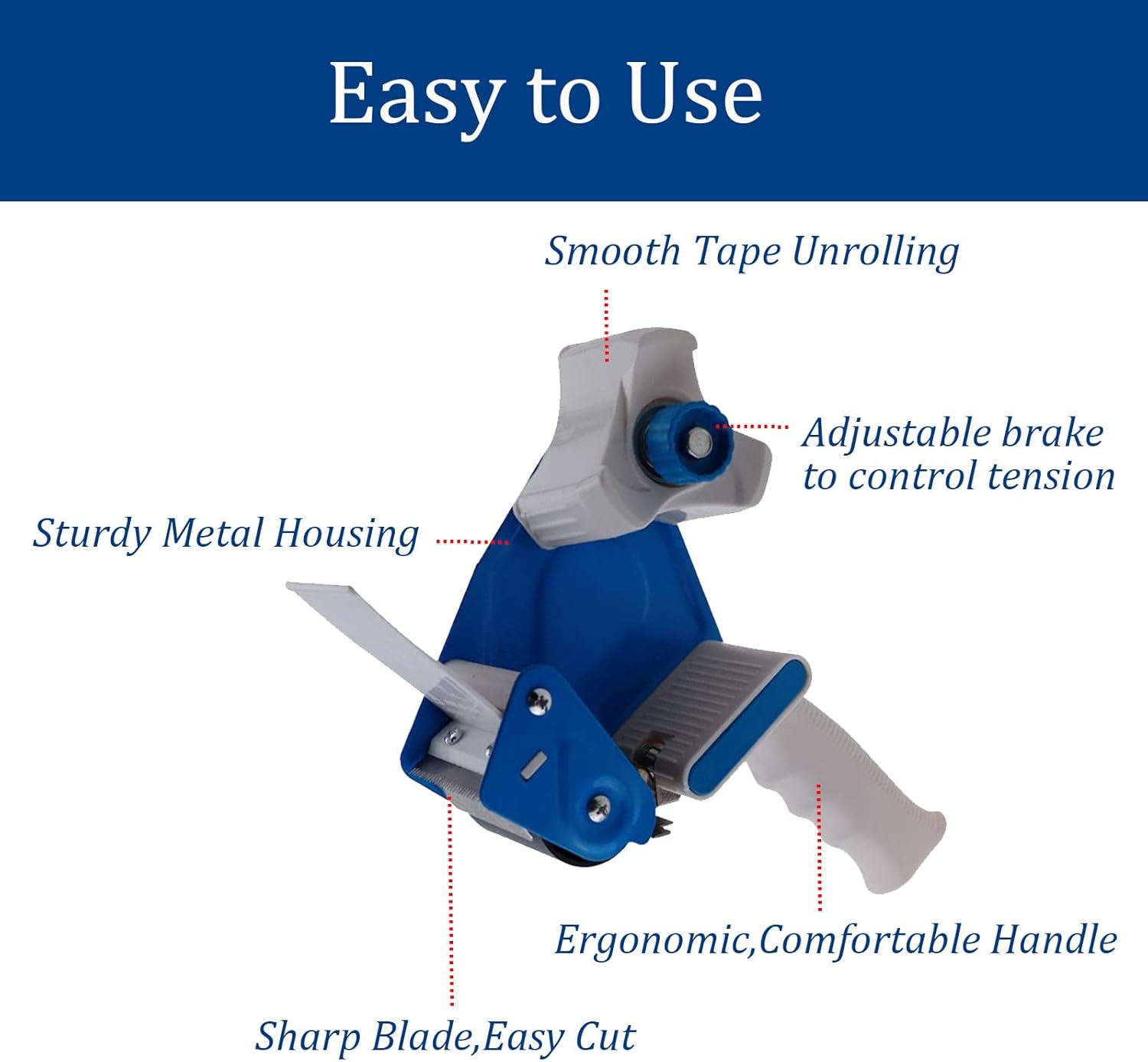 Easy to Use

Smooth Tape Unrolling

Adjustable brake to control tension

Sturdy Metal Housing

Ergonomic,Comfortable Handle

Sharp Blade,Easy Cut